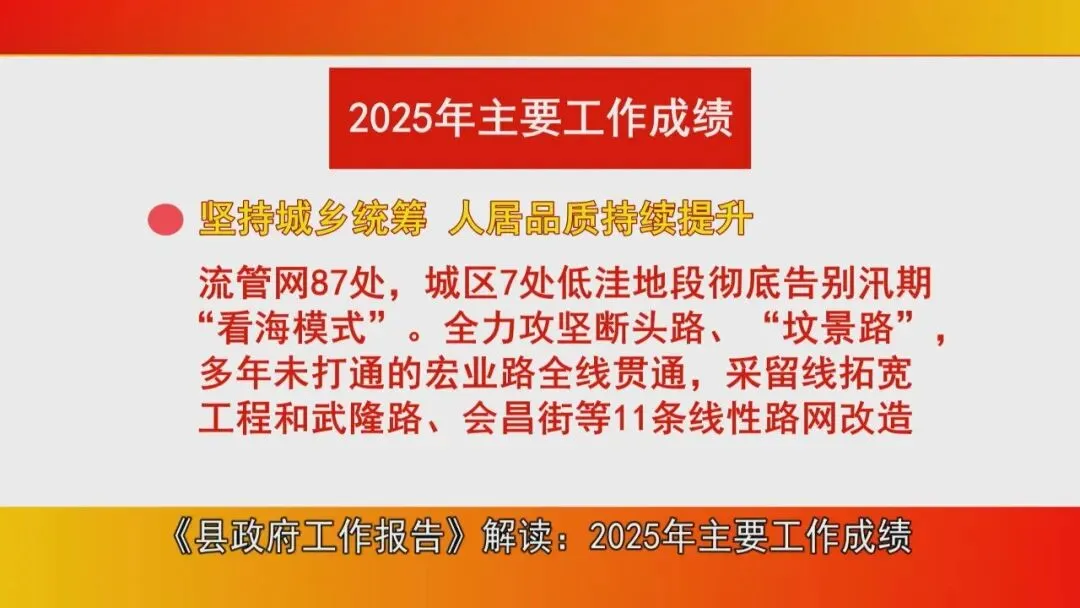 2025年主要工作成绩

• 坚持城乡统筹 人居品质持续提升

流管网87处，城区7处低洼地段彻底告别汛期“看海模式”。全力攻坚断头路、“坟景路”，多年未打通的宏业路全线贯通，采留线拓宽工程和武隆路、会昌街等11条线性路网改造

《县政府工作报告》解读：2025年主要工作成绩